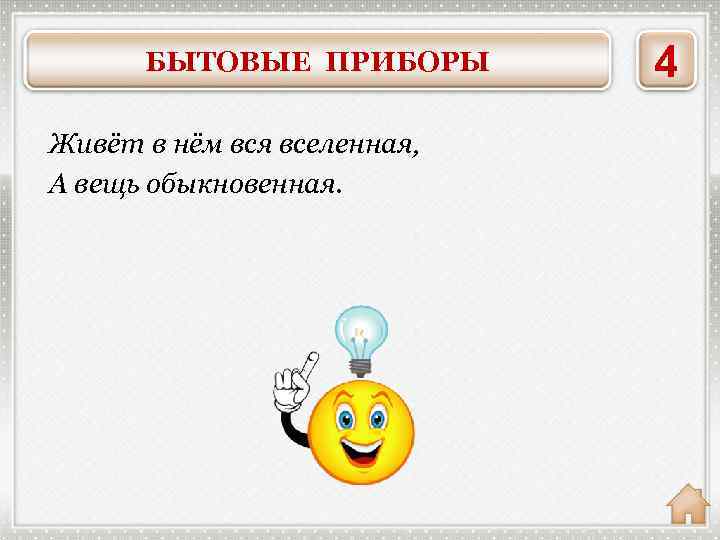 БЫТОВЫЕ ПРИБОРЫ

4

Живёт в нём вся вселенная,
А вещь обыкновенная.